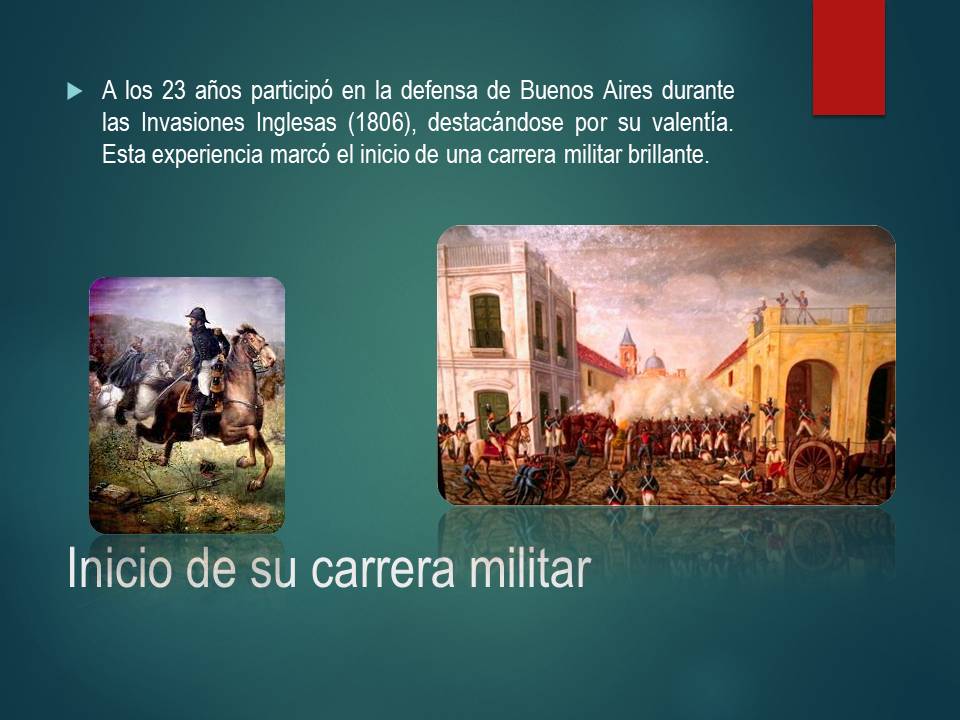 A los 23 años participó en la defensa de Buenos Aires durante las Invasiones Inglesas (1806), destacándose por su valentía. Esta experiencia marcó el inicio de una carrera militar brillante.

Inicio de su carrera militar